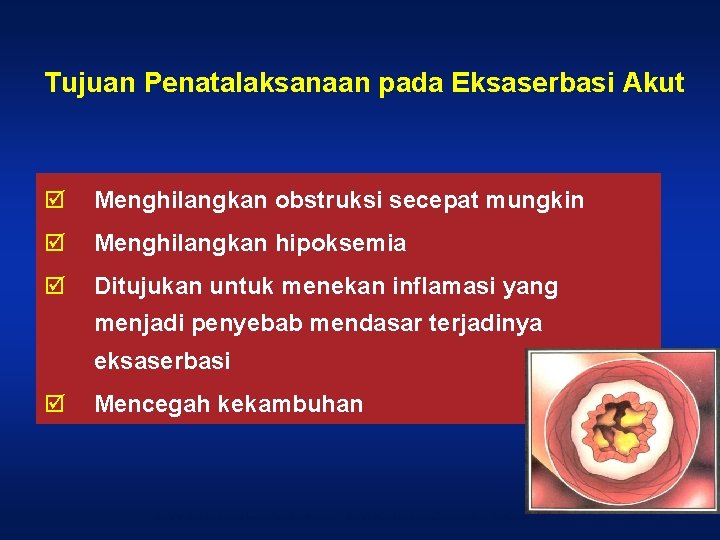 Tujuan Penatalaksanaan pada Eksaserbasi Akut

☑ Menghilangkan obstruksi secepat mungkin

☑ Menghilangkan hipoksemia

☑ Ditujukan untuk menekan inflamasi yang menjadi penyebab mendasar terjadinya eksaserbasi

☑ Mencegah kekambuhan